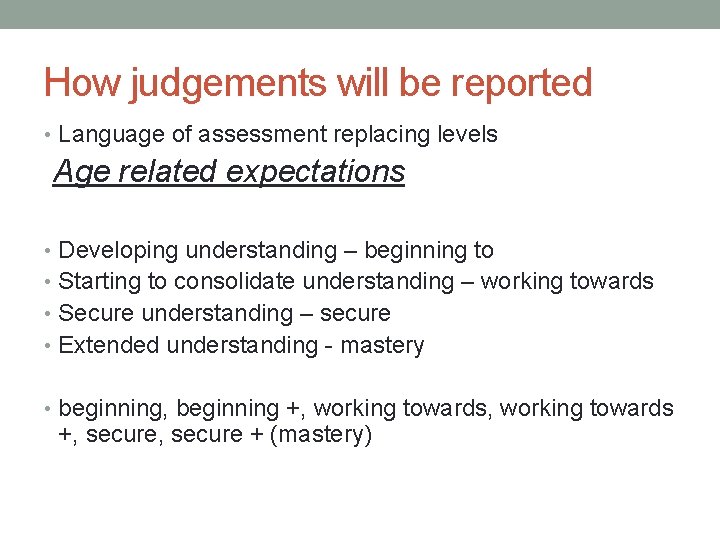 How judgements will be reported

• Language of assessment replacing levels

Age related expectations

• Developing understanding – beginning to
• Starting to consolidate understanding – working towards
• Secure understanding – secure
• Extended understanding - mastery

• beginning, beginning +, working towards, working towards +, secure, secure + (mastery)